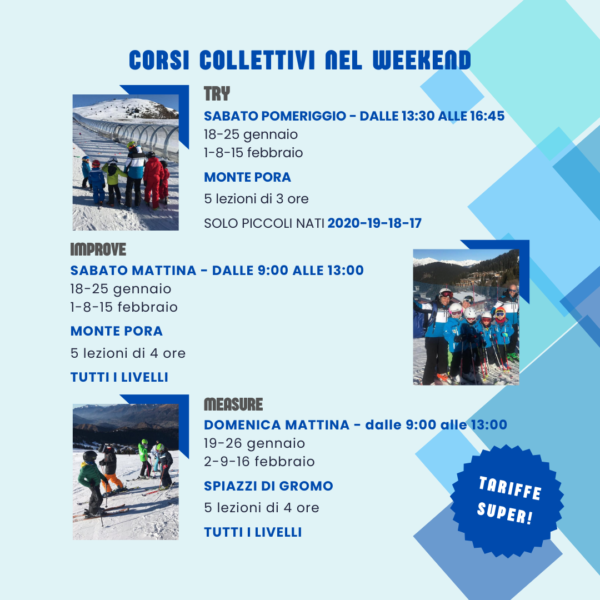 CORSI COLLETTIVI NEL WEEKEND

TRY

SABATO POMERIGGIO - DALLE 13:30 ALLE 16:45

18-25 gennaio
1-8-15 febbraio

MONTE PORA

5 lezioni di 3 ore

SOLO PICCOLI NATI 2020-19-18-17

IMPROVE

SABATO MATTINA - DALLE 9:00 ALLE 13:00

18-25 gennaio
1-8-15 febbraio

MONTE PORA

5 lezioni di 4 ore

TUTTI I LIVELLI

MEASURE

DOMENICA MATTINA - dalle 9:00 alle 13:00

19-26 gennaio
2-9-16 febbraio

SPIAZZI DI GROMO

5 lezioni di 4 ore

TUTTI I LIVELLI

TARIFFE SUPER!